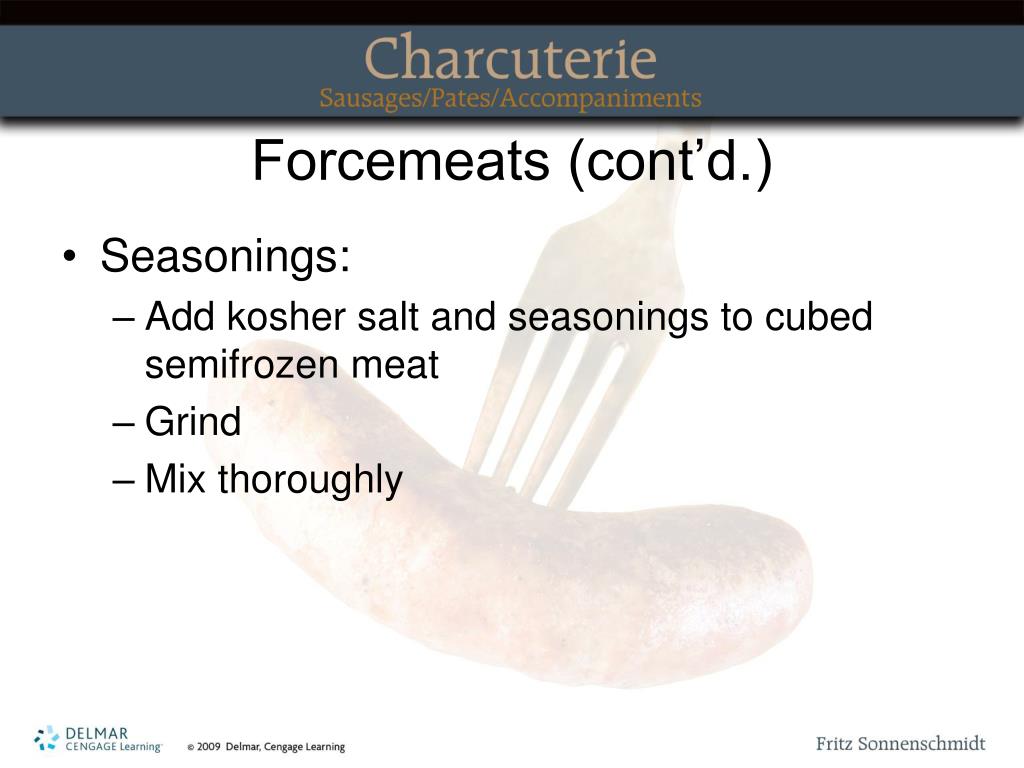 Charcuterie
Sausages/Pates/Accompaniments

Forcemeats (cont'd.)

• Seasonings:
– Add kosher salt and seasonings to cubed semifrozen meat
– Grind
– Mix thoroughly

DELMAR CENGAGE Learning © 2009 Delmar, Cengage Learning

Fritz Sonnenschmidt